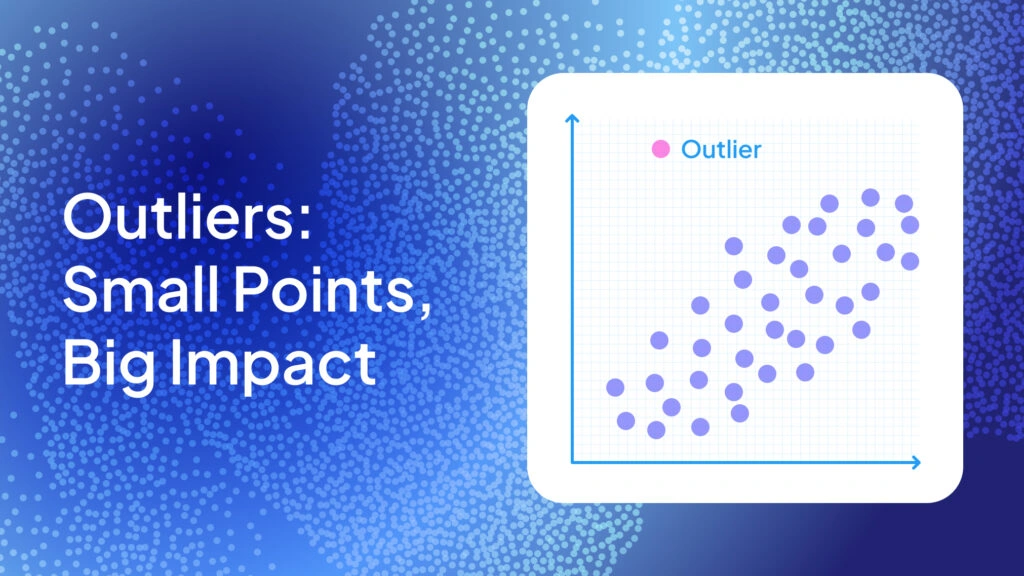 Outliers:
Small Points,
Big Impact

Outlier